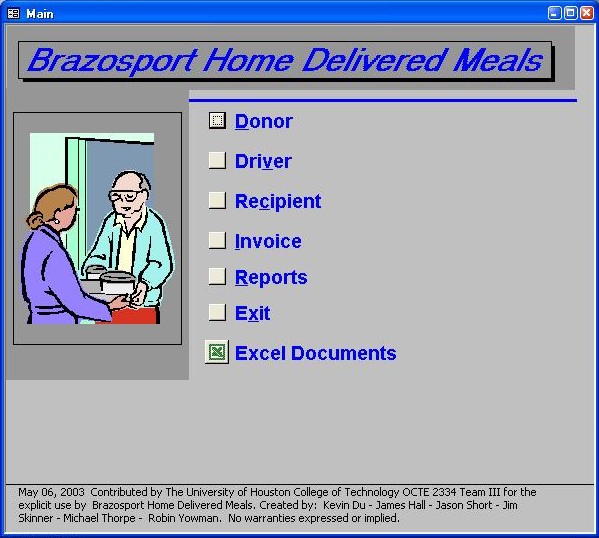 Main

Brazosport Home Delivered Meals

Donor

Driver

Recipient

Invoice

Reports

Exit

Excel Documents

May 06, 2003 Contributed by The University of Houston College of Technology OCTE 2334 Team III for the explicit use by Brazosport Home Delivered Meals. Created by: Kevin Du - James Hall - Jason Short - Jim Skinner - Michael Thorpe - Robin Yowman. No warranties expressed or implied.